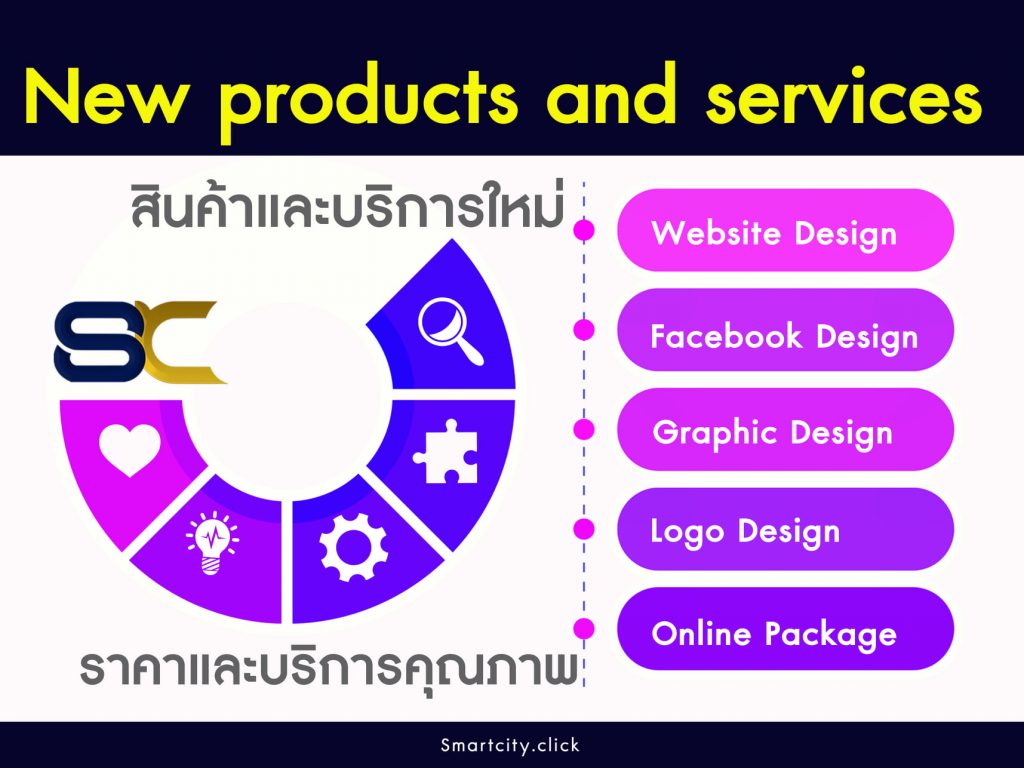 New products and services

สินค้าและบริการใหม่

SC

ราคาและบริการคุณภาพ

Website Design

Facebook Design

Graphic Design

Logo Design

Online Package

Smartcity.click